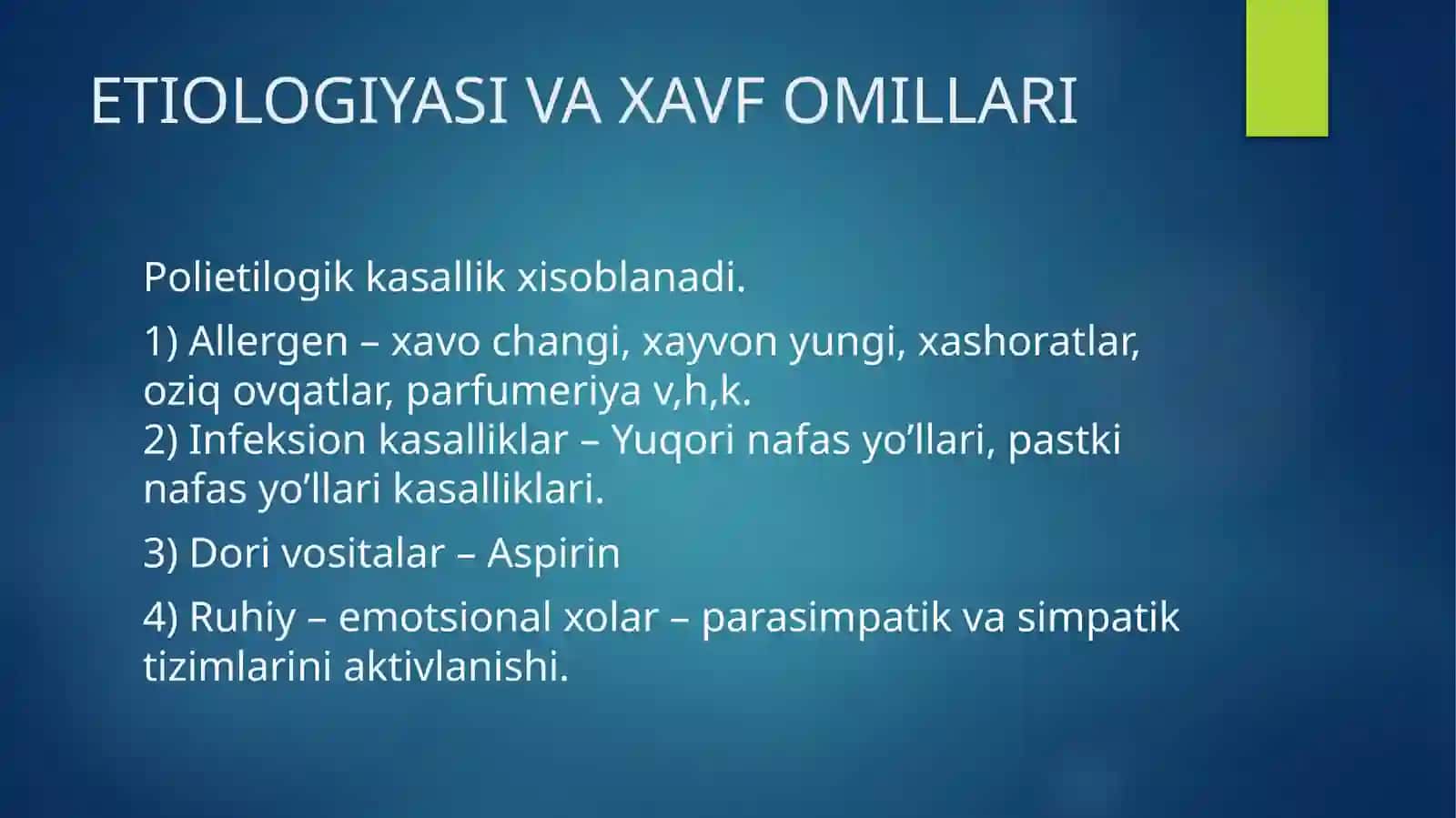 ETIOLOGIYASI VA XAVF OMILLARI

Polietilogik kasallik xisoblanadi.

1) Allergen – xavo changi, xayvon yungi, xashoratlar, oziq ovqatlar, parfumeriya v,h,k.
2) Infeksion kasalliklar – Yuqori nafas yo’llari, pastki nafas yo’llari kasalliklari.

3) Dori vositalar – Aspirin

4) Ruhiy – emotsional xolar – parasimpatik va simpatik tizimlarini aktivlanishi.